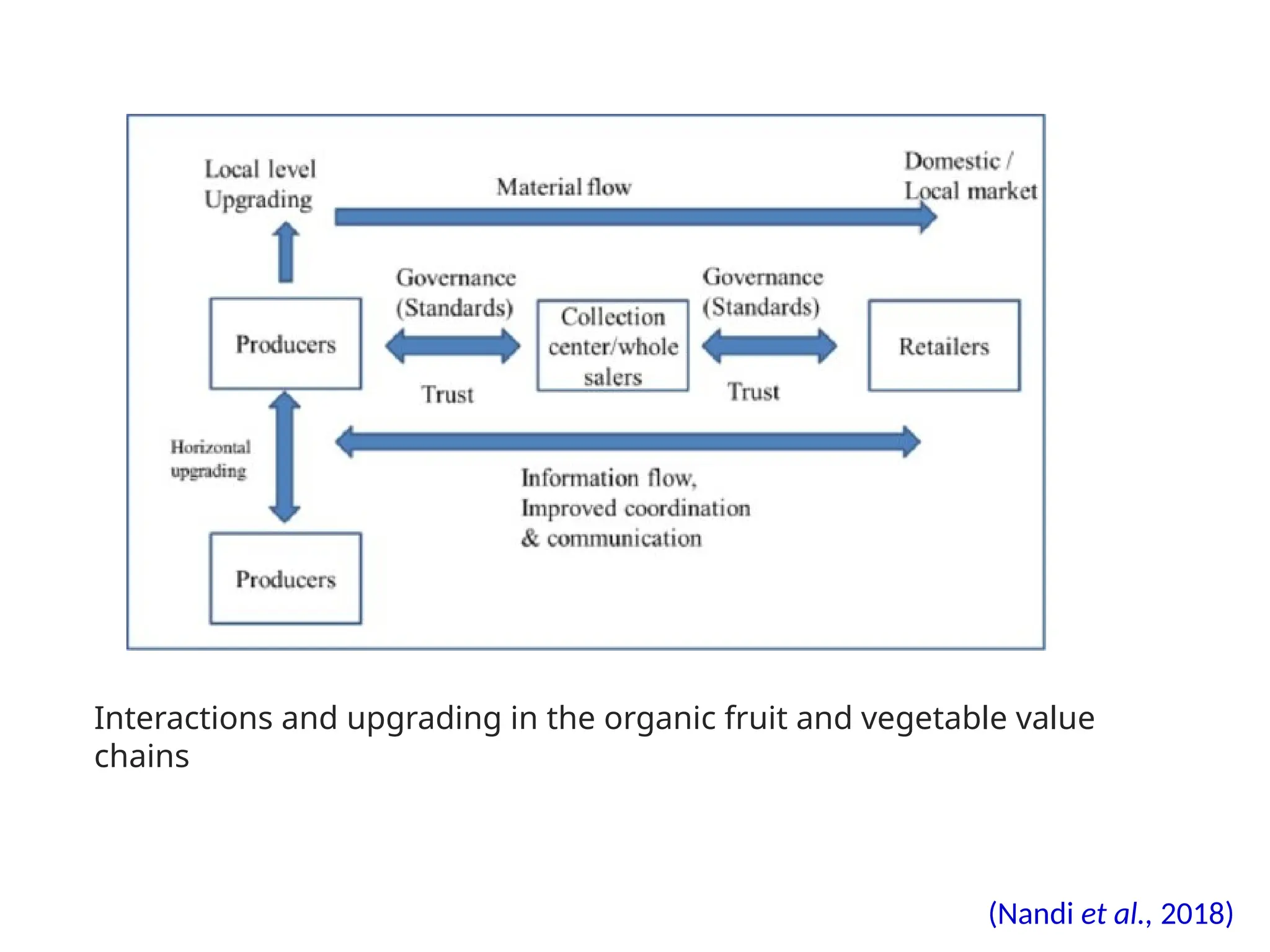 Local level Upgrading

Material flow

Domestic / Local market

Governance (Standards)

Governance (Standards)

Producers

Collection center/whole salers

Retailers

Trust

Trust

Horizontal upgrading

Information flow, Improved coordination & communication

Producers

Interactions and upgrading in the organic fruit and vegetable value chains

(Nandi et al., 2018)